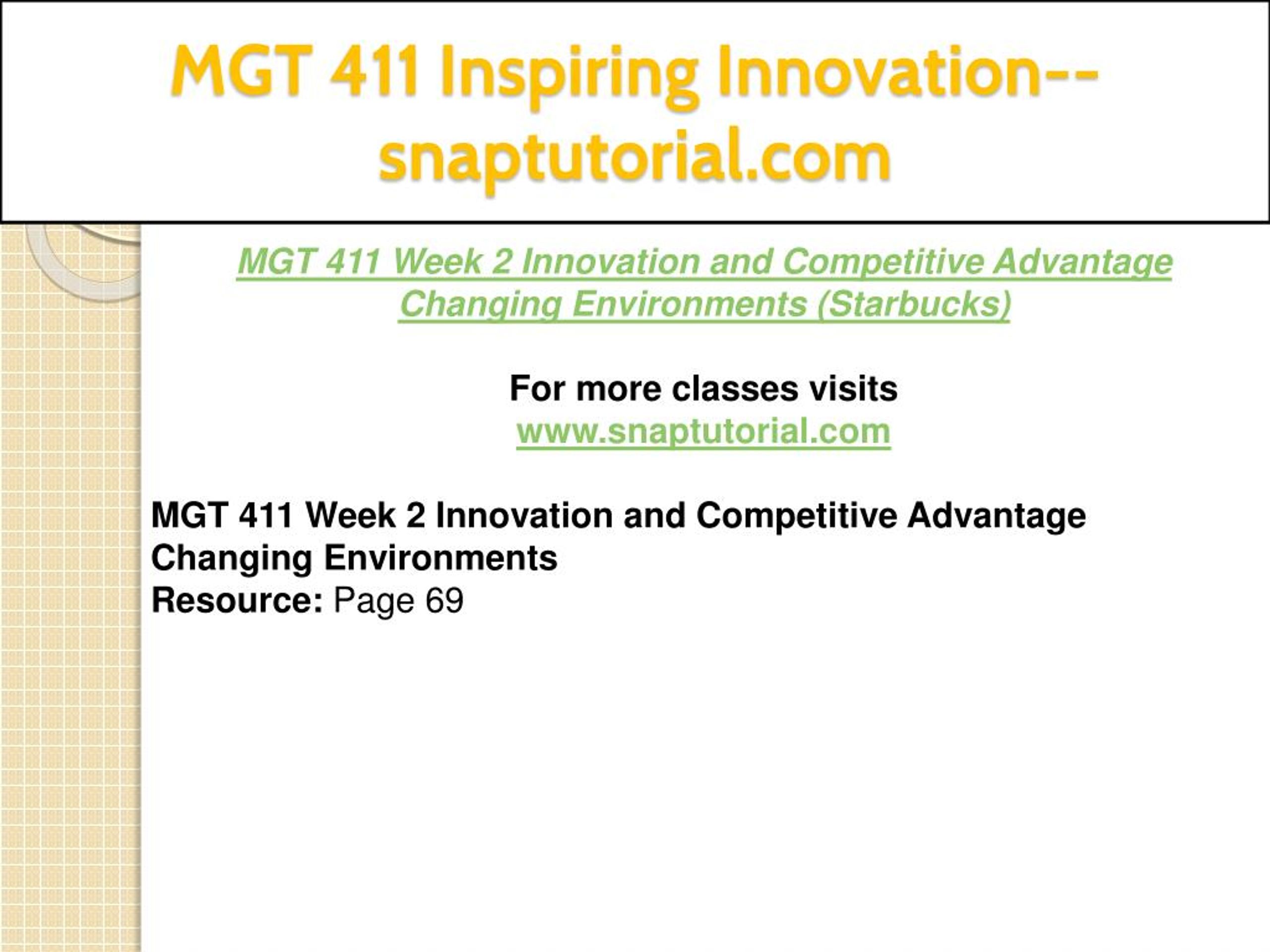 MGT 411 Inspiring Innovation--snaptutorial.com

MGT 411 Week 2 Innovation and Competitive Advantage Changing Environments (Starbucks)

For more classes visits
www.snaptutorial.com

MGT 411 Week 2 Innovation and Competitive Advantage Changing Environments
Resource: Page 69